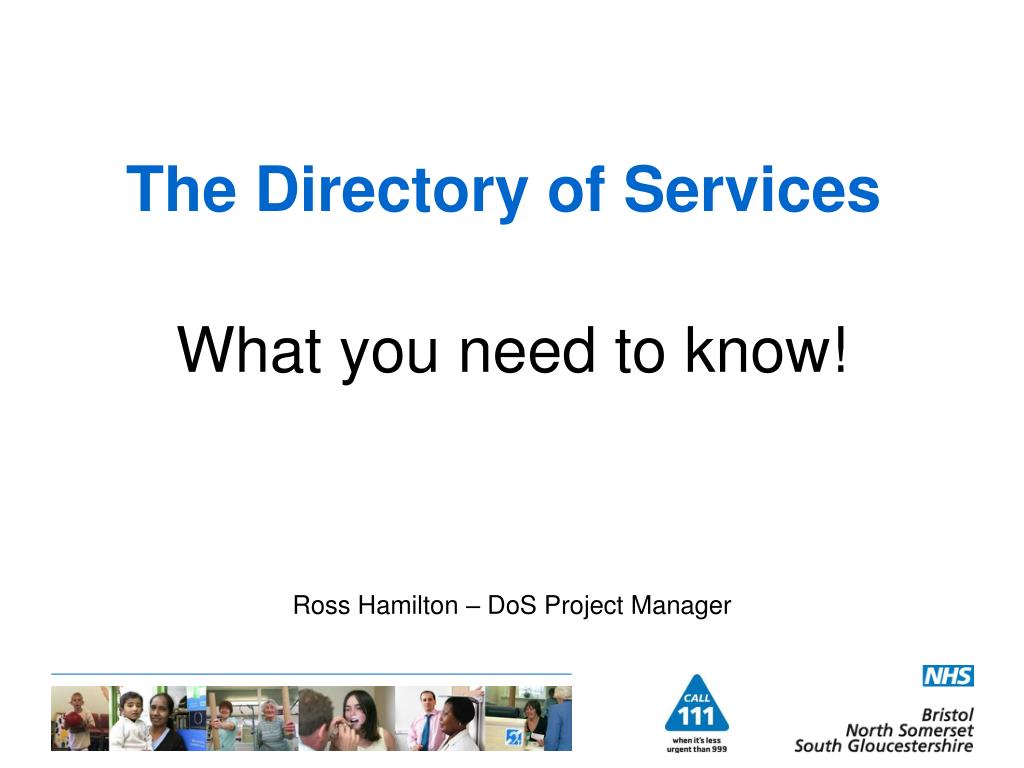 The Directory of Services

What you need to know!

Ross Hamilton – DoS Project Manager

CALL 111 when it's less urgent than 999

NHS
Bristol
North Somerset
South Gloucestershire